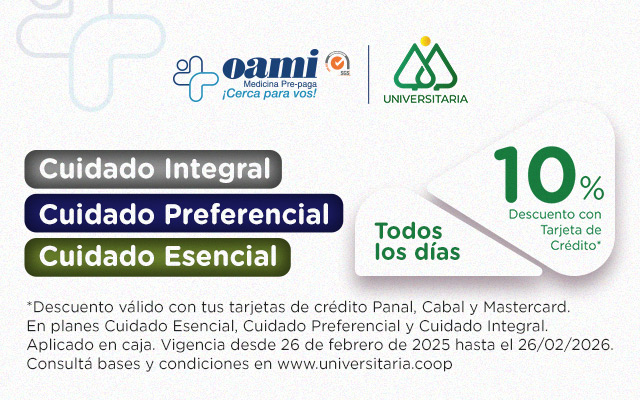 oami
Medicina Pre-paga
¡Cerca para vos!
SSS

UNIVERSITARIA

Cuidado Integral
Cuidado Preferencial
Cuidado Esencial

Todos los días

10%
Descuento con Tarjeta de Crédito*

*Descuento válido con tus tarjetas de crédito Panal, Cabal y Mastercard.
En planes Cuidado Esencial, Cuidado Preferencial y Cuidado Integral.
Aplicado en caja. Vigencia desde 26 de febrero de 2025 hasta el 26/02/2026.
Consultá bases y condiciones en www.universitaria.coop